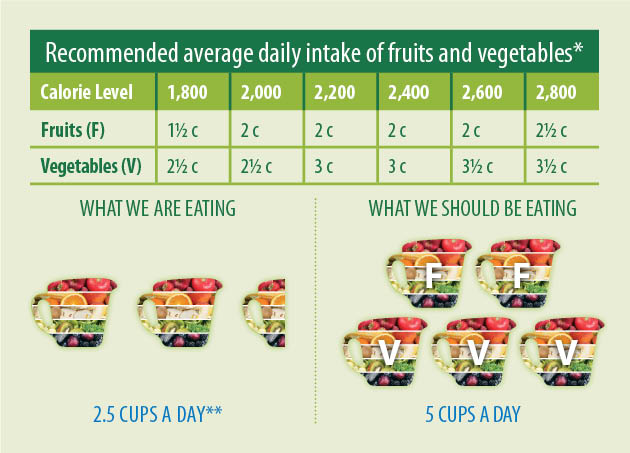 Recommended average daily intake of fruits and vegetables*

| Calorie Level | 1,800 | 2,000 | 2,200 | 2,400 | 2,600 | 2,800 |
|---|---|---|---|---|---|---|
| Fruits (F) | 1½ c | 2 c | 2 c | 2 c | 2 c | 2½ c |
| Vegetables (V) | 2½ c | 2½ c | 3 c | 3 c | 3½ c | 3½ c |

WHAT WE ARE EATING

2.5 CUPS A DAY**

WHAT WE SHOULD BE EATING

F F
V V V

5 CUPS A DAY